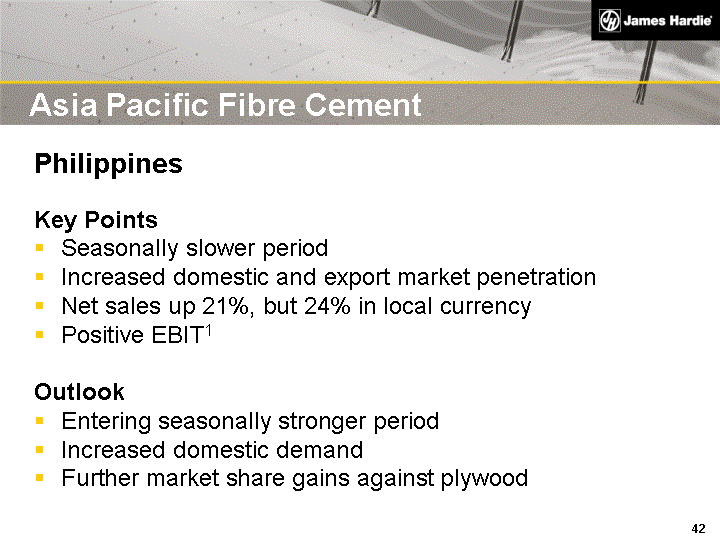 James Hardie

Asia Pacific Fibre Cement

Philippines

Key Points
- Seasonally slower period
- Increased domestic and export market penetration
- Net sales up 21%, but 24% in local currency
- Positive EBIT$^1$

Outlook
- Entering seasonally stronger period
- Increased domestic demand
- Further market share gains against plywood

42